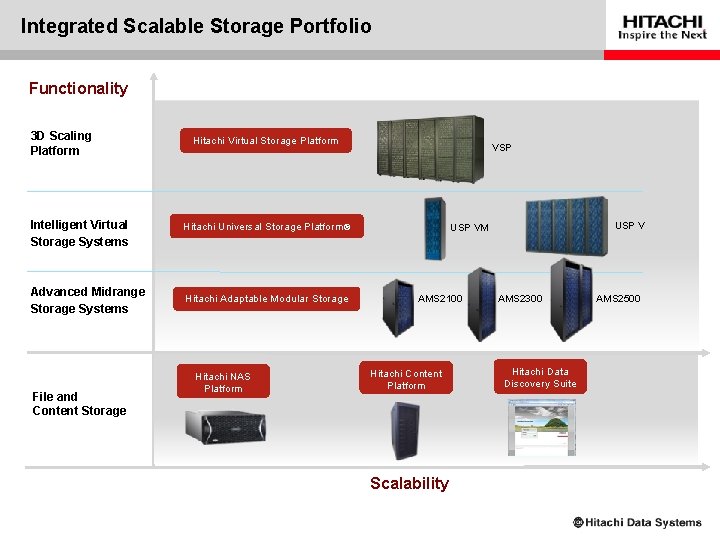 Integrated Scalable Storage Portfolio

HITACHI
Inspire the Next

Functionality

3D Scaling Platform

Hitachi Virtual Storage Platform

VSP

Intelligent Virtual Storage Systems

Hitachi Universal Storage Platform®

USP VM

USP V

Advanced Midrange Storage Systems

Hitachi Adaptable Modular Storage

AMS2100

AMS2300

AMS2500

File and Content Storage

Hitachi NAS Platform

Hitachi Content Platform

Hitachi Data Discovery Suite

Scalability

Hitachi Data Systems